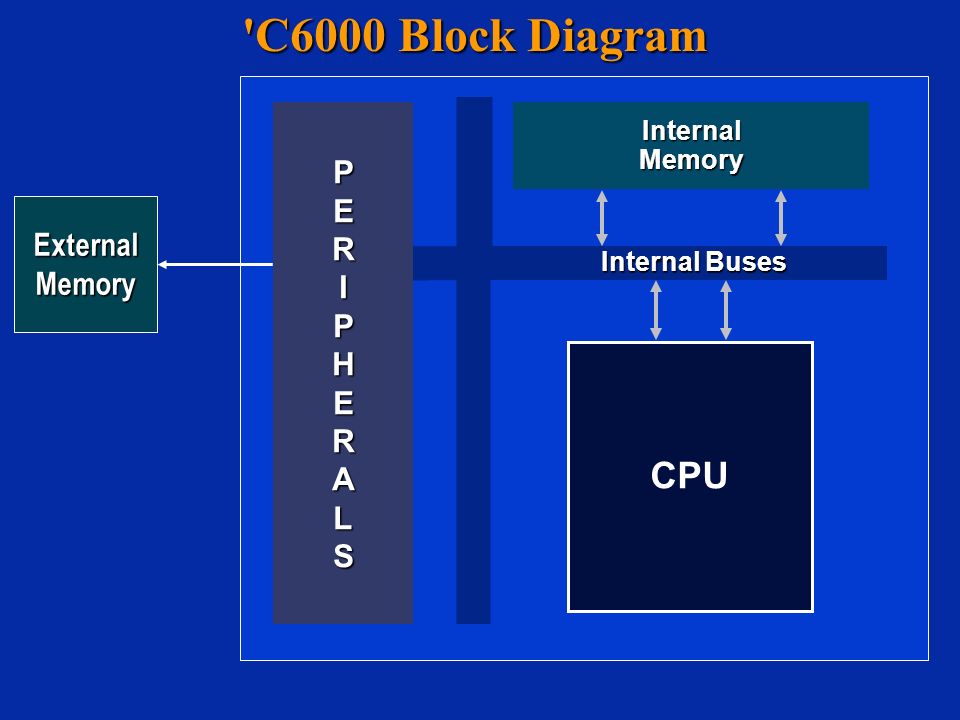 'C6000 Block Diagram

External Memory

PERIPHERALS

Internal Memory

Internal Buses

CPU